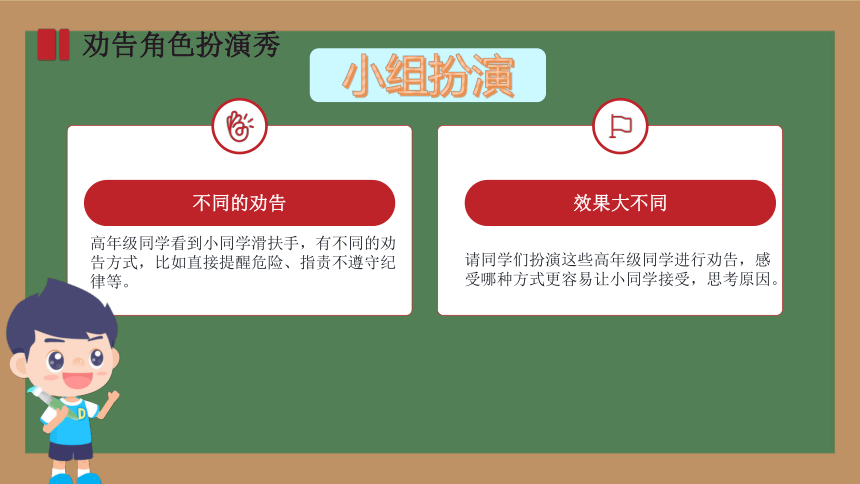 劝告角色扮演秀

小组扮演

不同的劝告

高年级同学看到小同学滑扶手，有不同的劝告方式，比如直接提醒危险、指责不遵守纪律等。

效果大不同

请同学们扮演这些高年级同学进行劝告，感受哪种方式更容易让小同学接受，思考原因。

D